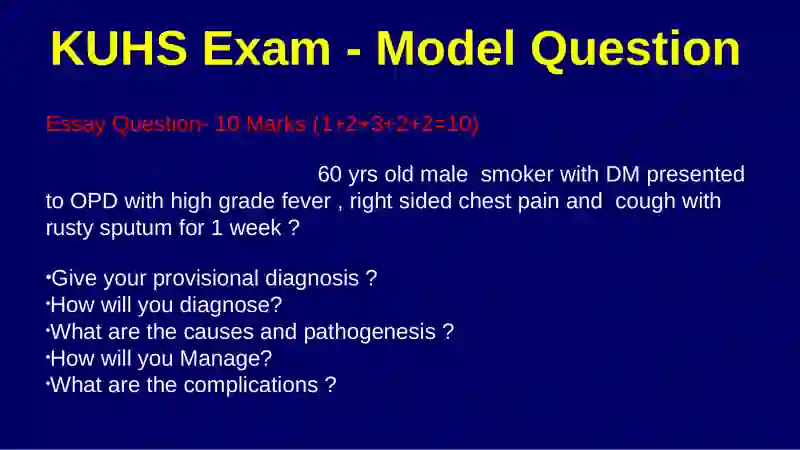 KUHS Exam - Model Question

Essay Question- 10 Marks (1+2+3+2+2=10)

60 yrs old male smoker with DM presented to OPD with high grade fever , right sided chest pain and cough with rusty sputum for 1 week ?

•Give your provisional diagnosis ?
•How will you diagnose?
•What are the causes and pathogenesis ?
•How will you Manage?
•What are the complications ?